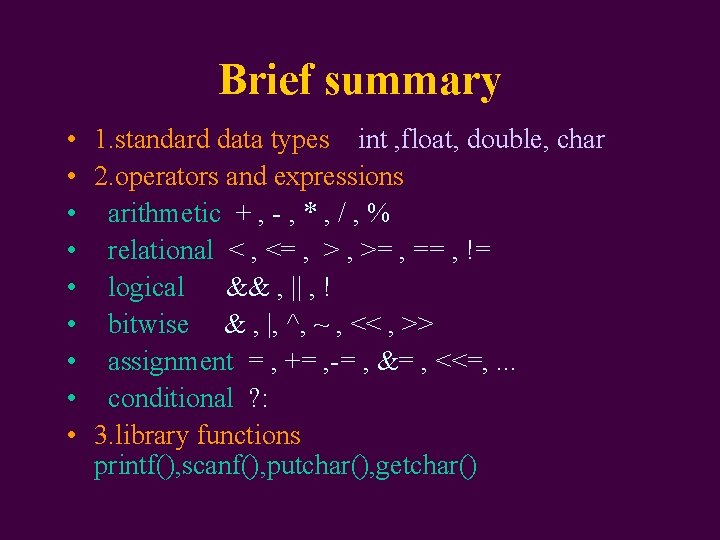 Brief summary

• 1.standard data types int ,float, double, char
• 2.operators and expressions
• arithmetic + , - , * , / , %
• relational < , <= , > , >= , == , !=
• logical && , || , !
• bitwise & , |, ^, ~ , << , >>
• assignment = , += ,-= , &= , <<=, ...
• conditional ?:
• 3.library functions printf(),scanf(),putchar(),getchar()